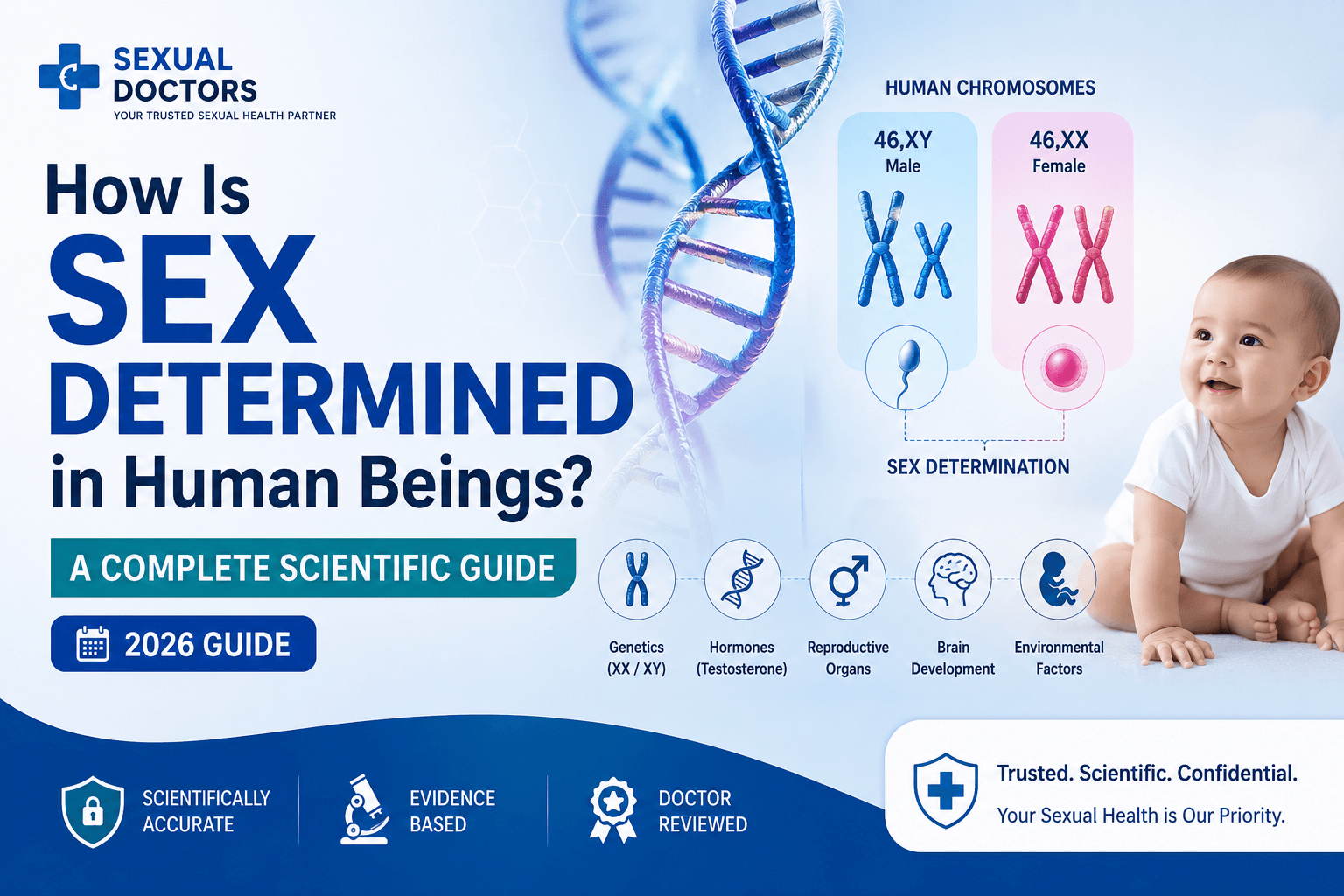 SEXUAL DOCTORS
YOUR TRUSTED SEXUAL HEALTH PARTNER

How Is SEX DETERMINED in Human Beings?

A COMPLETE SCIENTIFIC GUIDE

2026 GUIDE

HUMAN CHROMOSOMES

46,XY
Male

46,XX
Female

SEX DETERMINATION

Genetics (XX / XY)

Hormones (Testosterone)

Reproductive Organs

Brain Development

Environmental Factors

SCIENTIFICALLY ACCURATE

EVIDENCE BASED

DOCTOR REVIEWED

Trusted. Scientific. Confidential.
Your Sexual Health is Our Priority.